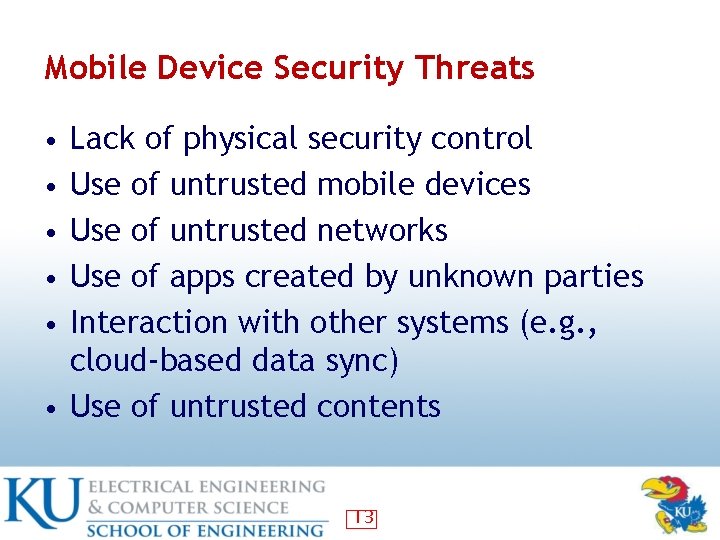 Mobile Device Security Threats

• Lack of physical security control
• Use of untrusted mobile devices
• Use of untrusted networks
• Use of apps created by unknown parties
• Interaction with other systems (e.g., cloud-based data sync)
• Use of untrusted contents

KU ELECTRICAL ENGINEERING & COMPUTER SCIENCE
SCHOOL OF ENGINEERING

13

KU